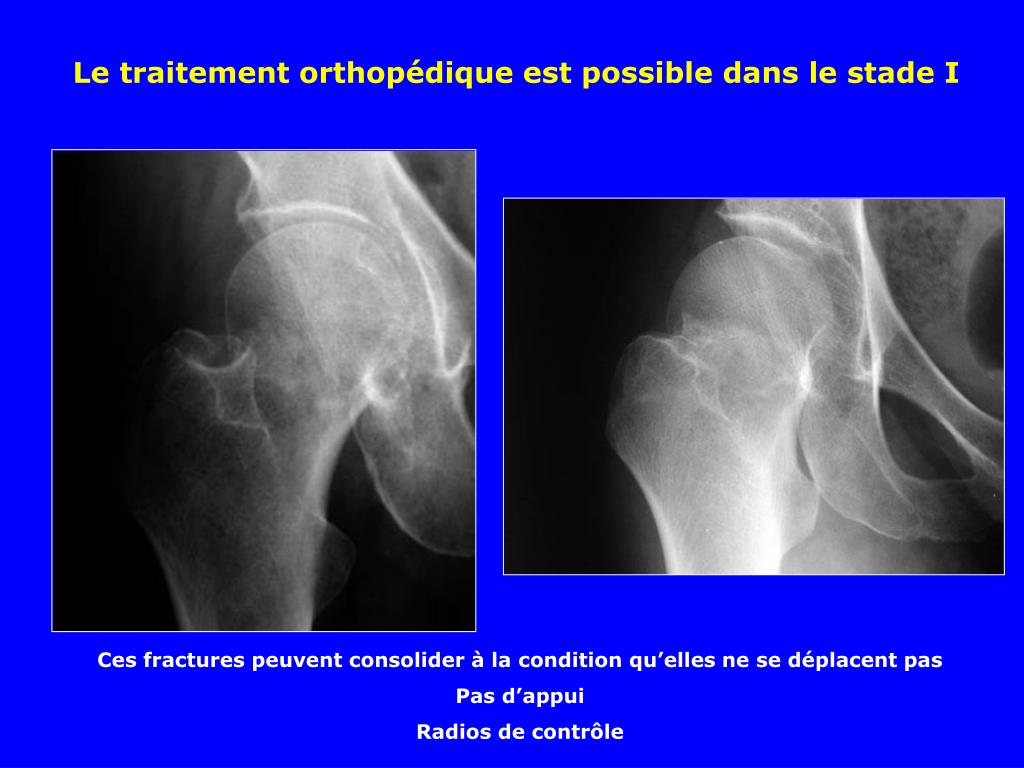 Le traitement orthopédique est possible dans le stade I

Ces fractures peuvent consolider à la condition qu’elles ne se déplacent pas

Pas d’appui

Radios de contrôle